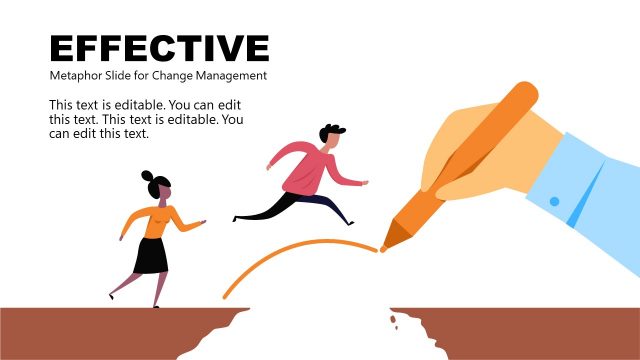 EFFECTIVE
Metaphor Slide for Change Management

This text is editable. You can edit this text. This text is editable. You can edit this text.